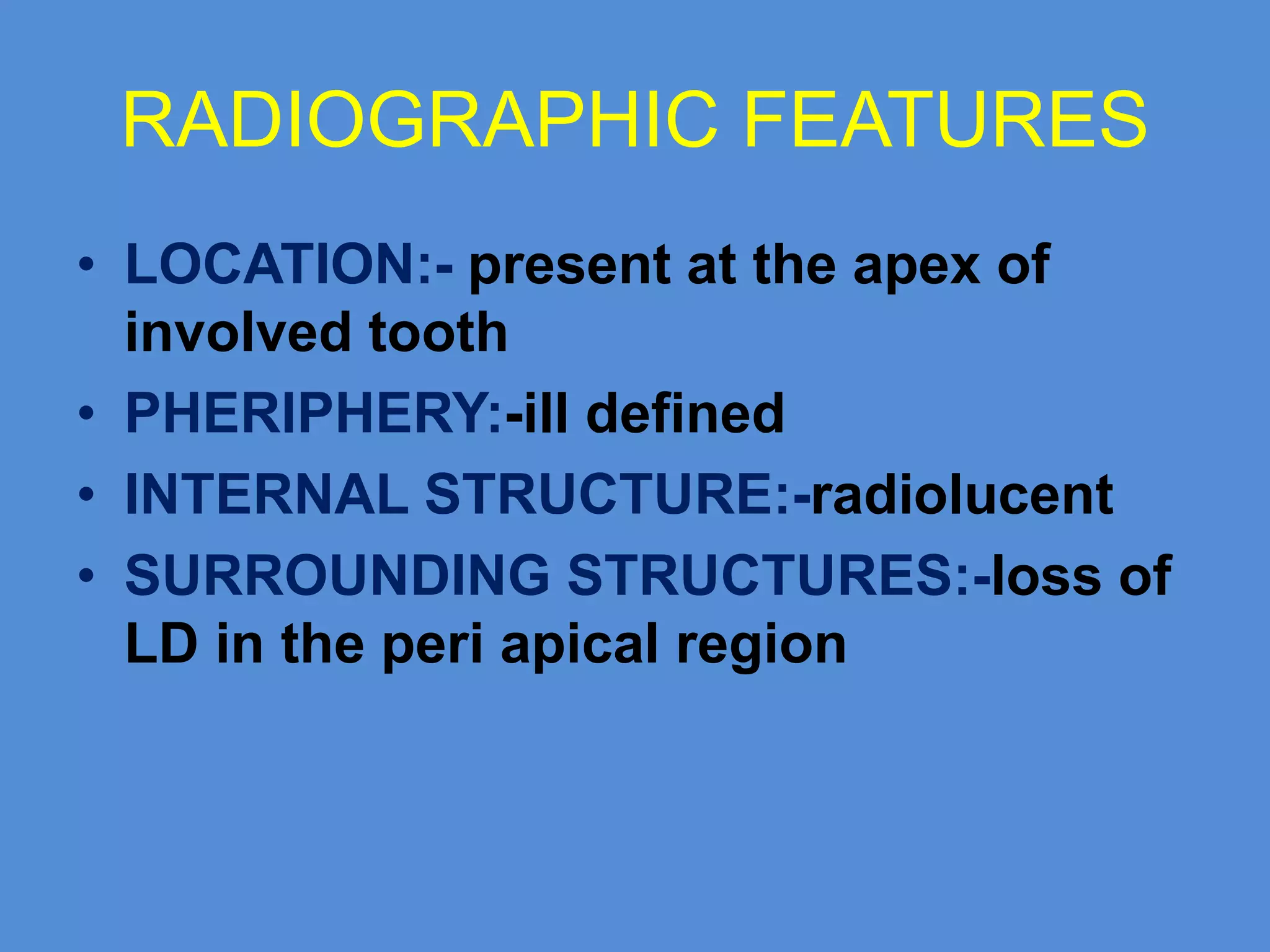 RADIOGRAPHIC FEATURES

• LOCATION:- present at the apex of involved tooth
• PHERIPHERY:-ill defined
• INTERNAL STRUCTURE:-radiolucent
• SURROUNDING STRUCTURES:-loss of LD in the peri apical region